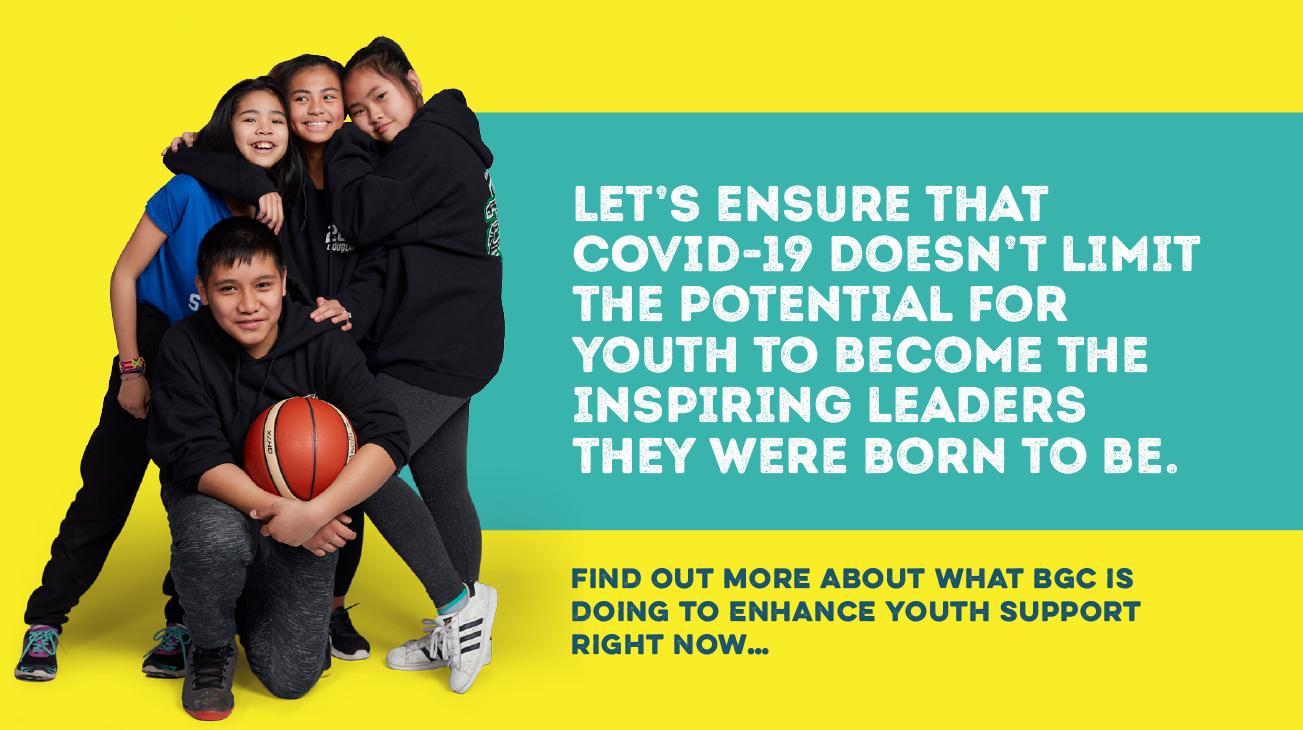 LET'S ENSURE THAT COVID-19 DOESN'T LIMIT THE POTENTIAL FOR YOUTH TO BECOME THE INSPIRING LEADERS THEY WERE BORN TO BE.

FIND OUT MORE ABOUT WHAT BGC IS DOING TO ENHANCE YOUTH SUPPORT RIGHT NOW...